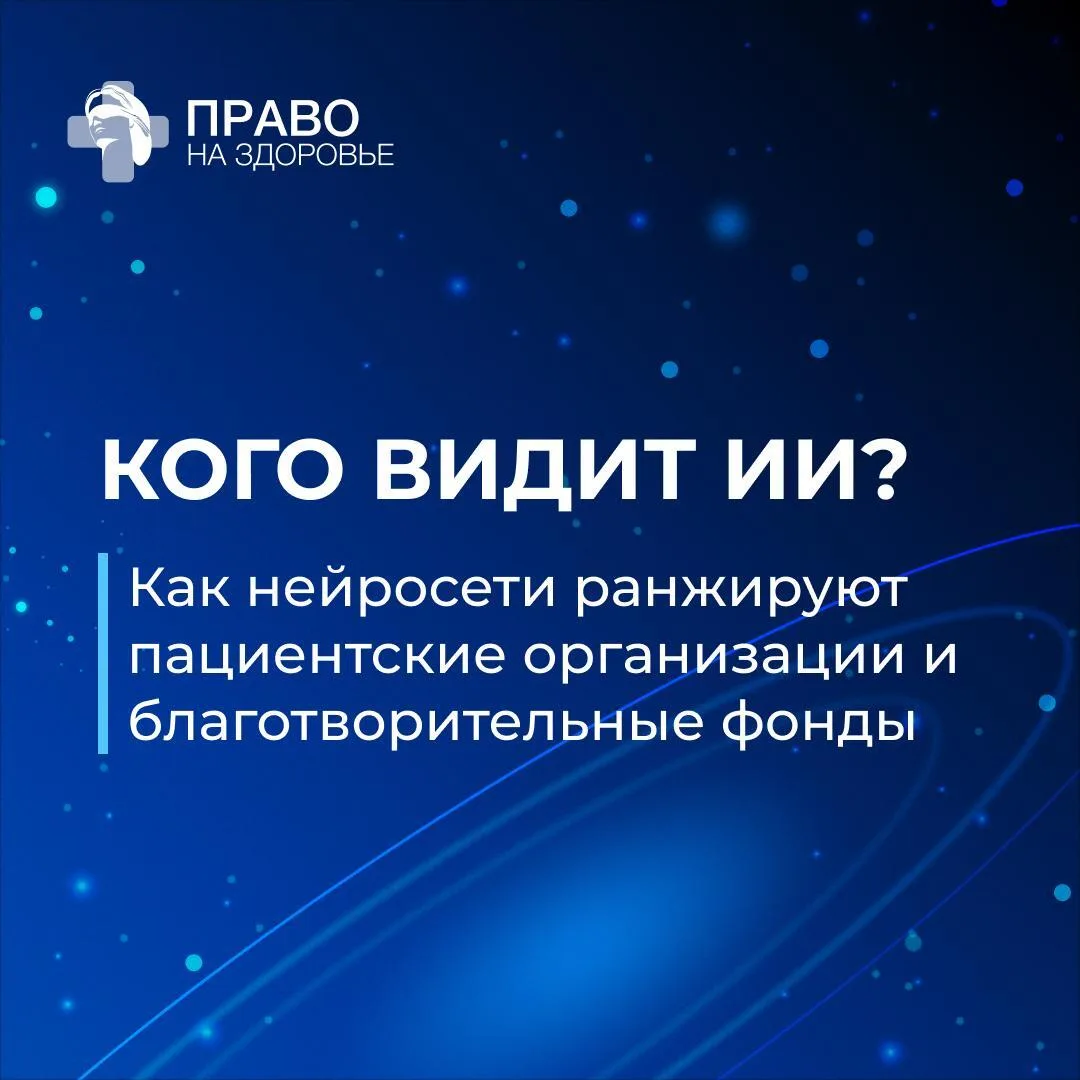 ПРАВО
НА ЗДОРОВЬЕ

КОГО ВИДИТ ИИ?

Как нейросети ранжируют пациентские организации и благотворительные фонды